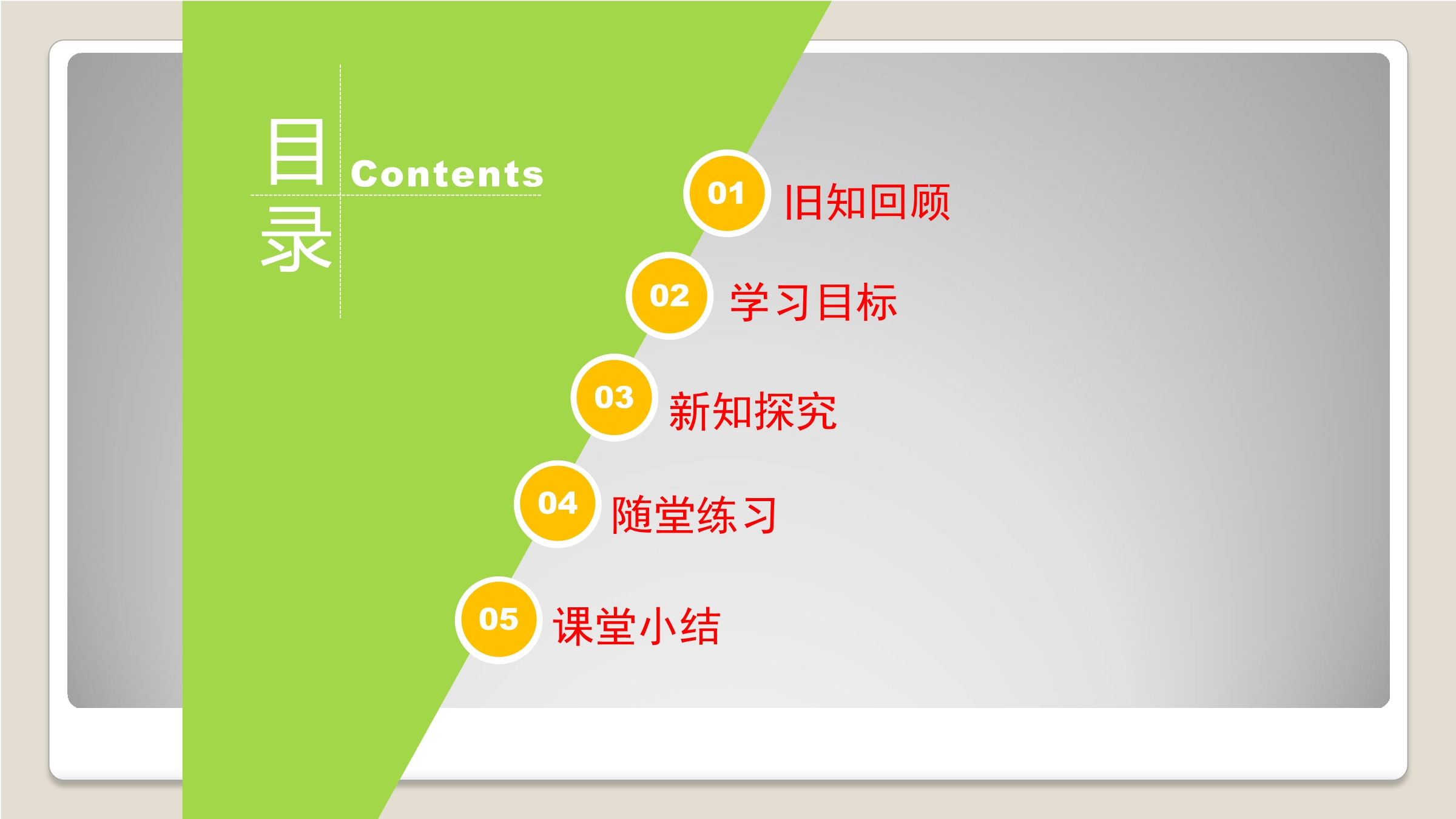 目录 Contents

01 旧知回顾

02 学习目标

03 新知探究

04 随堂练习

05 课堂小结